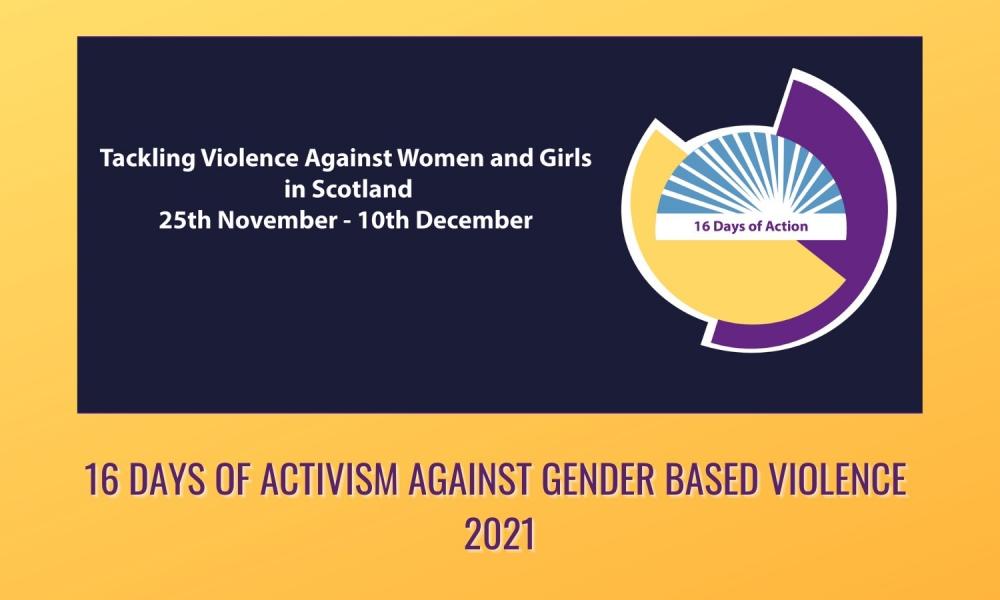 Tackling Violence Against Women and Girls in Scotland
25th November - 10th December

16 Days of Action

16 DAYS OF ACTIVISM AGAINST GENDER BASED VIOLENCE 2021